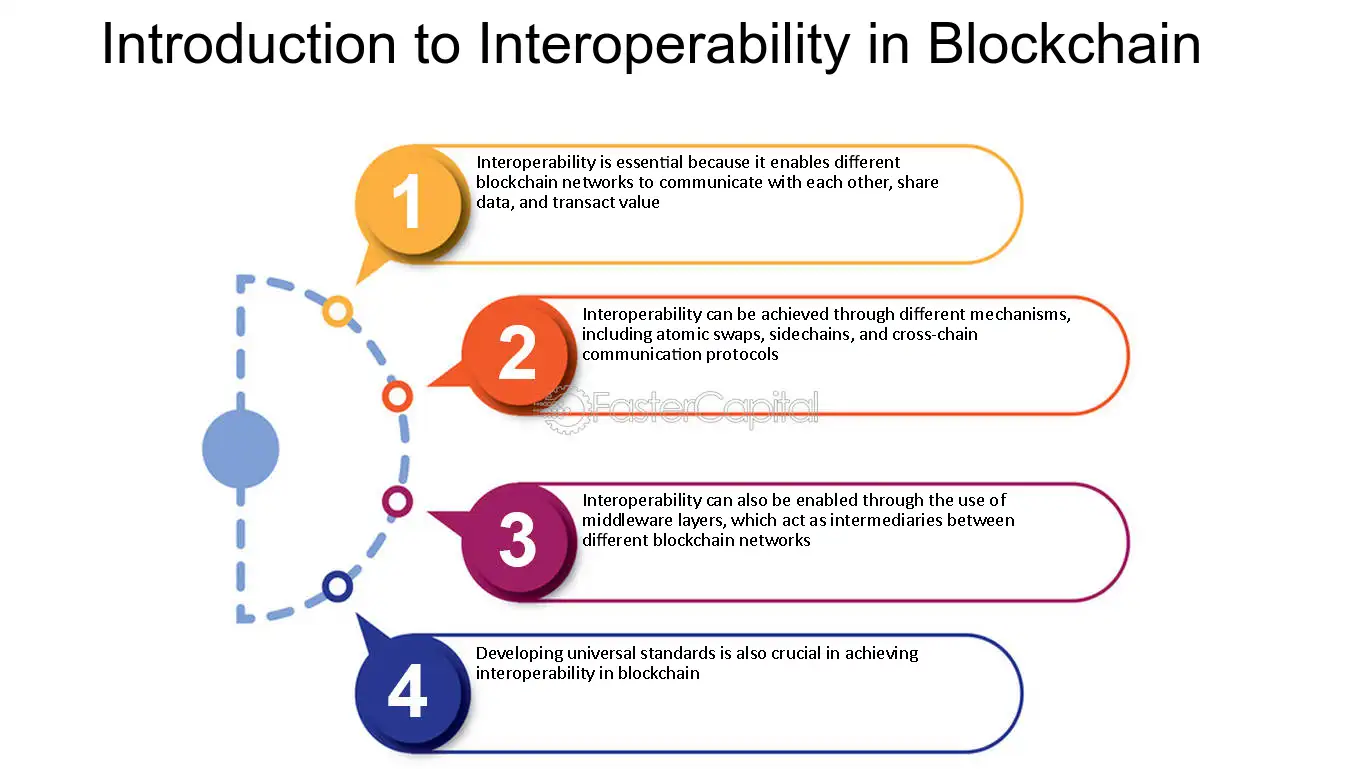 Introduction to Interoperability in Blockchain

1

Interoperability is essential because it enables different blockchain networks to communicate with each other, share data, and transact value

2

Interoperability can be achieved through different mechanisms, including atomic swaps, sidechains, and cross-chain communication protocols

FasterCapital

3

Interoperability can also be enabled through the use of middleware layers, which act as intermediaries between different blockchain networks

4

Developing universal standards is also crucial in achieving interoperability in blockchain